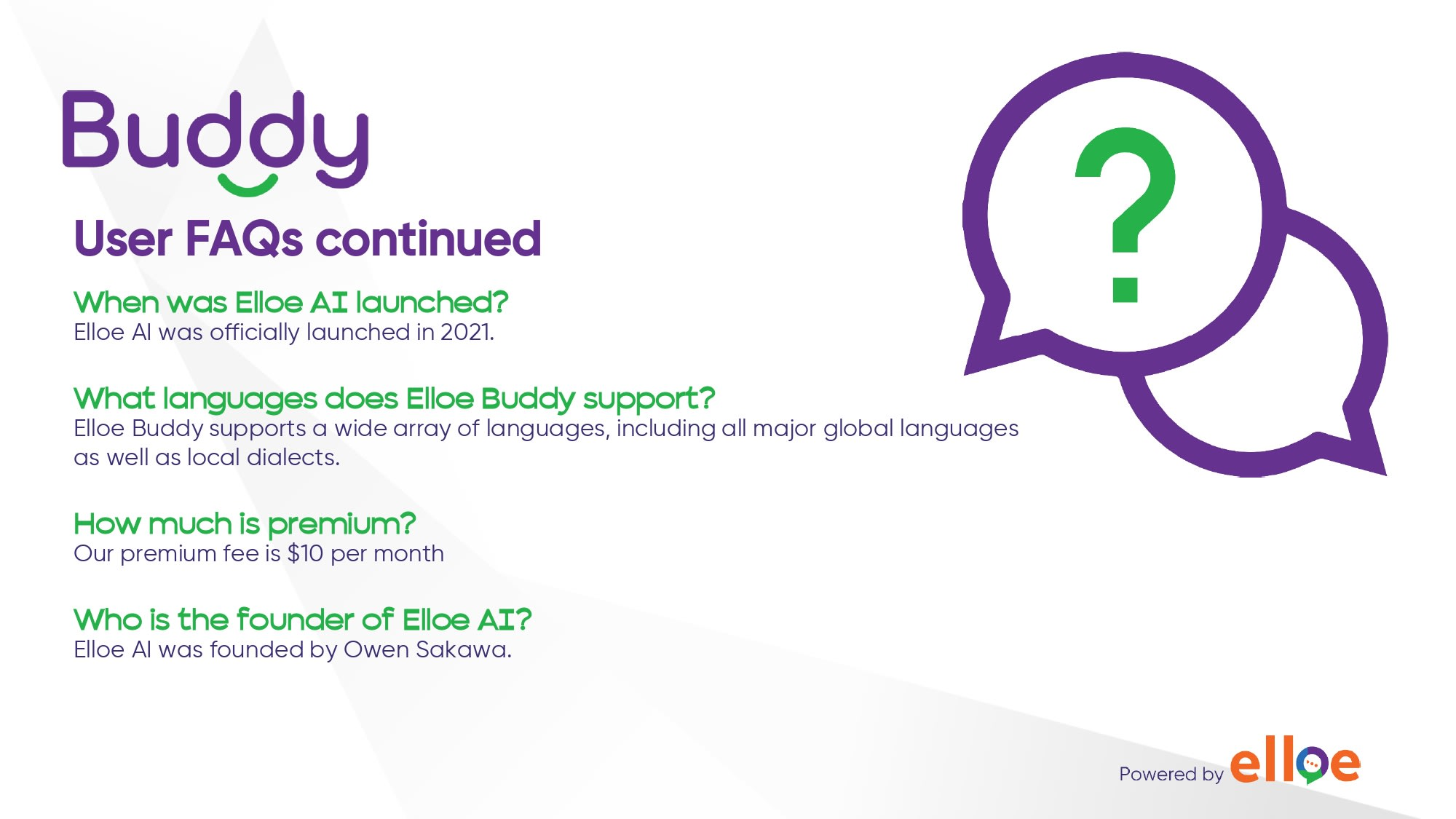 Buddy

User FAQs continued

When was Elloe AI launched?
Elloe AI was officially launched in 2021.

What languages does Elloe Buddy support?
Elloe Buddy supports a wide array of languages, including all major global languages as well as local dialects.

How much is premium?
Our premium fee is $10 per month

Who is the founder of Elloe AI?
Elloe AI was founded by Owen Sakawa.

?

Powered by elloe